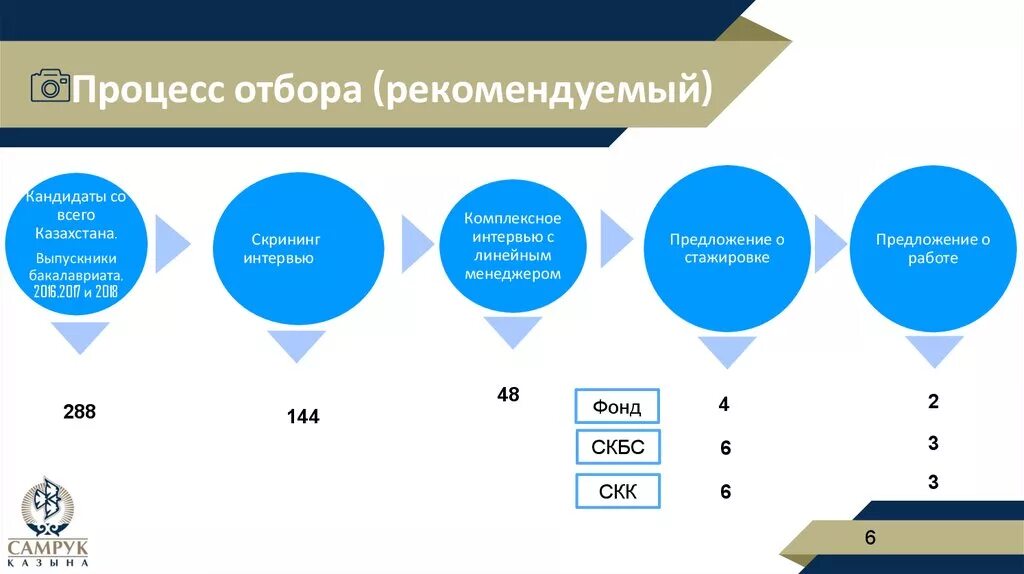 Процесс отбора (рекомендуемый)

Кандидаты со всего Казахстана. Выпускники бакалавриата. 2016,2017 и 2018

Скрининг интервью

Комплексное интервью с линейным менеджером

Предложение о стажировке

Предложение о работе

288

144

48

Фонд

СКБС

СКК

4

6

6

2

3

3

САМРУК
КАЗЫНА

6